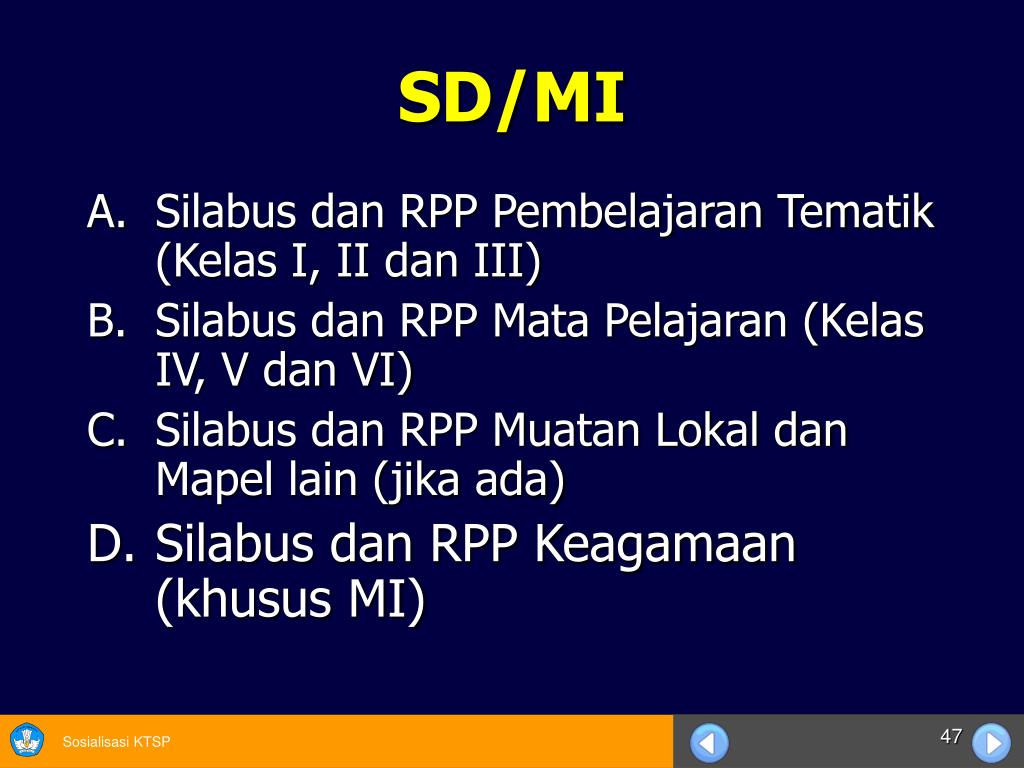 SD/MI

A. Silabus dan RPP Pembelajaran Tematik (Kelas I, II dan III)
B. Silabus dan RPP Mata Pelajaran (Kelas IV, V dan VI)
C. Silabus dan RPP Muatan Lokal dan Mapel lain (jika ada)
D. Silabus dan RPP Keagamaan (khusus MI)

Sosialisasi KTSP

47